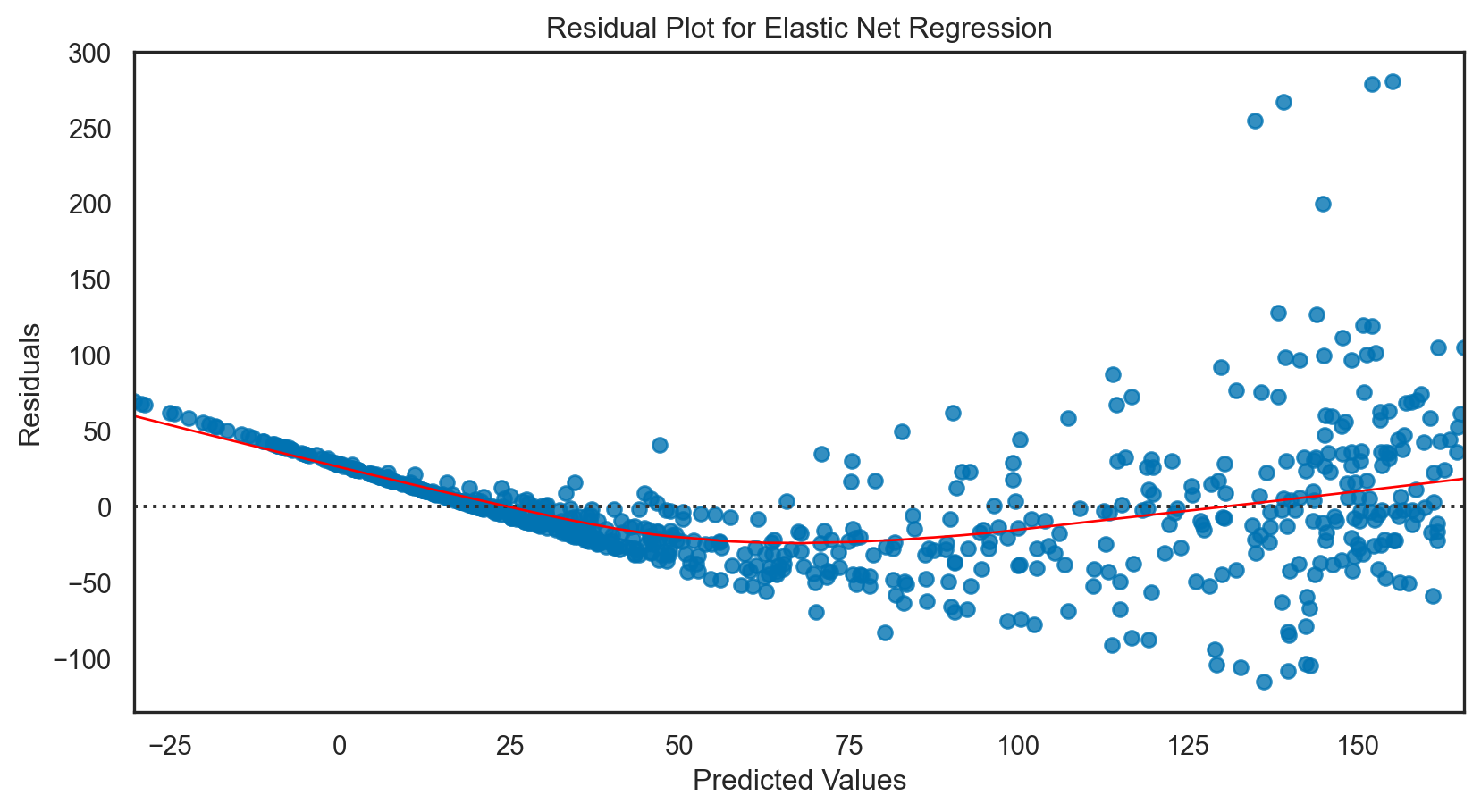 Residual Plot for Elastic Net Regression

Residuals

300
250
200
150
100
50
0
−50
−100

−25
0
25
50
75
100
125
150

Predicted Values